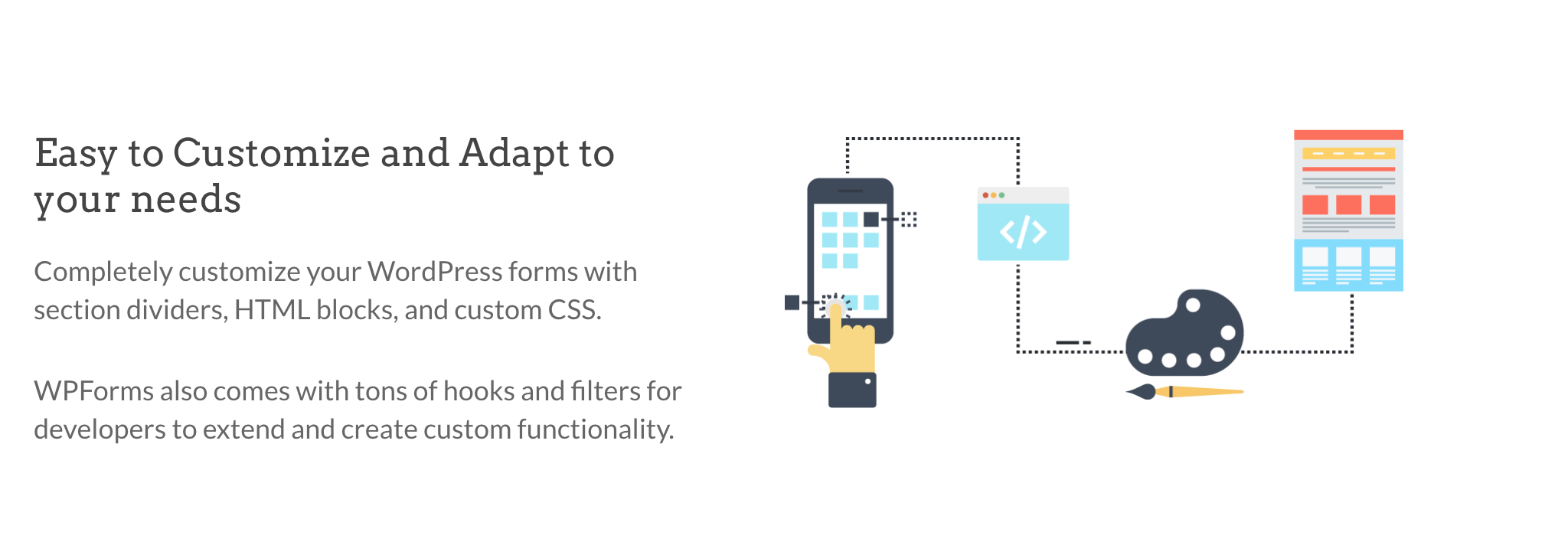 Easy to Customize and Adapt to your needs

Completely customize your WordPress forms with section dividers, HTML blocks, and custom CSS.

WPForms also comes with tons of hooks and filters for developers to extend and create custom functionality.

</>